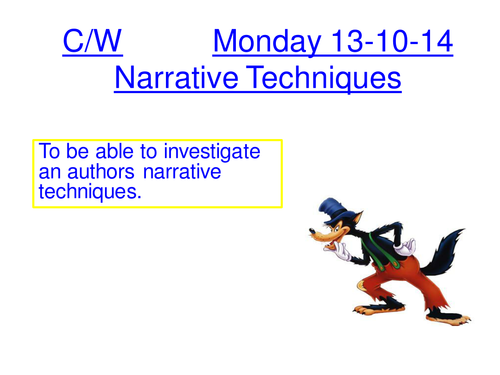 C/W Monday 13-10-14
Narrative Techniques

To be able to investigate an authors narrative techniques.